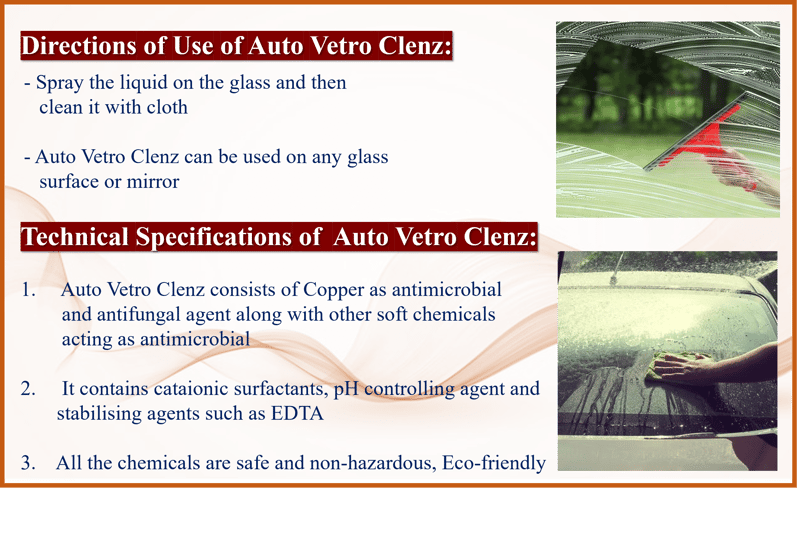 Directions of Use of Auto Vetro Clenz:

- Spray the liquid on the glass and then clean it with cloth

- Auto Vetro Clenz can be used on any glass surface or mirror

Technical Specifications of Auto Vetro Clenz:

1. Auto Vetro Clenz consists of Copper as antimicrobial and antifungal agent along with other soft chemicals acting as antimicrobial

2. It contains cataionic surfactants, pH controlling agent and stabilising agents such as EDTA

3. All the chemicals are safe and non-hazardous, Eco-friendly